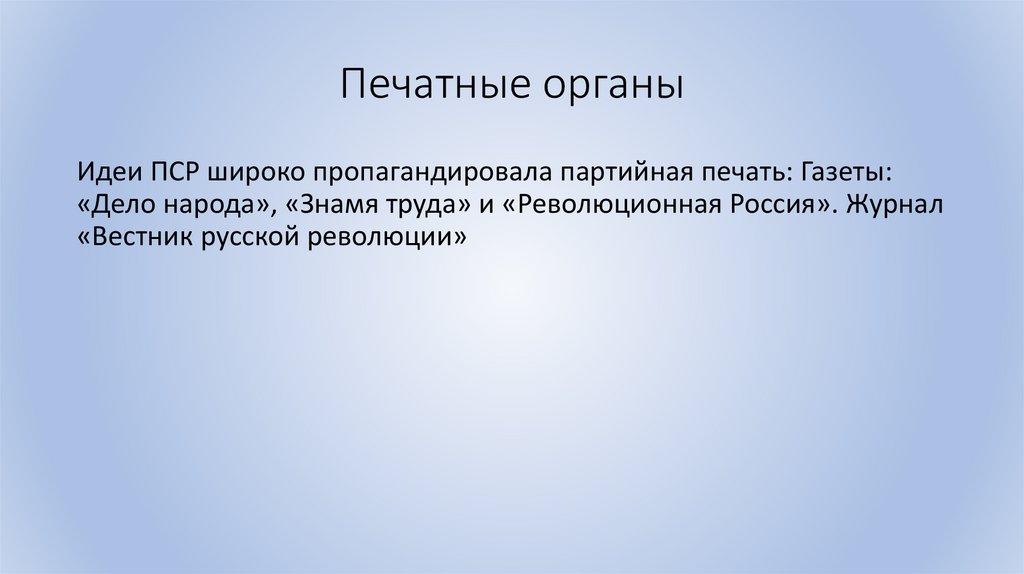 Печатные органы

Идеи ПСР широко пропагандировала партийная печать: Газеты: «Дело народа», «Знамя труда» и «Революционная Россия». Журнал «Вестник русской революции»